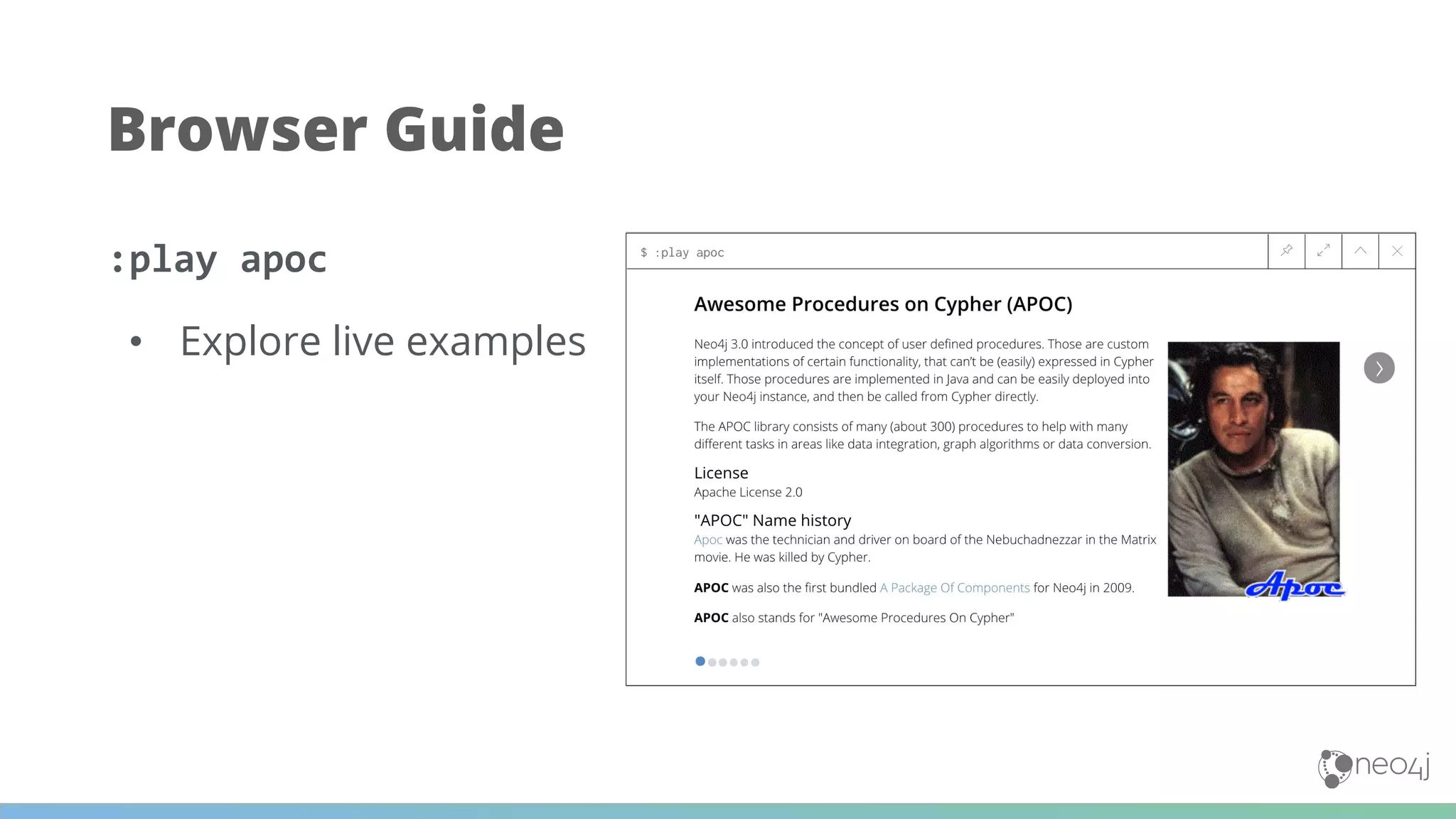 Browser Guide

:play apoc

• Explore live examples

$ :play apoc

Awesome Procedures on Cypher (APOC)

Neo4j 3.0 introduced the concept of user defined procedures. Those are custom implementations of certain functionality, that can't be (easily) expressed in Cypher itself. Those procedures are implemented in Java and can be easily deployed into your Neo4j instance, and then be called from Cypher directly.

The APOC library consists of many (about 300) procedures to help with many different tasks in areas like data integration, graph algorithms or data conversion.

License
Apache License 2.0

"APOC" Name history
Apoc was the technician and driver on board of the Nebuchadnezzar in the Matrix movie. He was killed by Cypher.

APOC was also the first bundled A Package Of Components for Neo4j in 2009.

APOC also stands for "Awesome Procedures On Cypher"

Apoc

neo4j